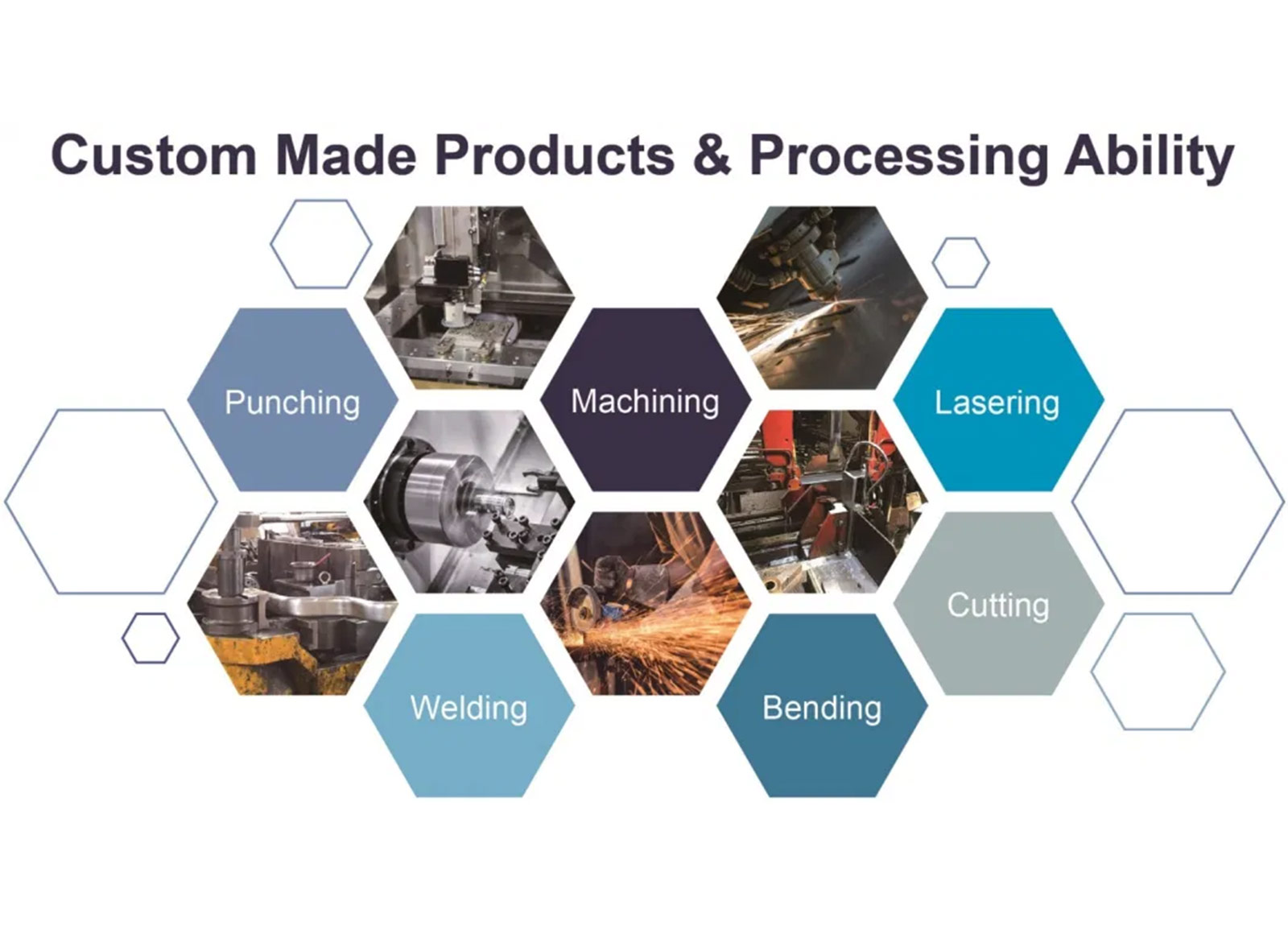 Custom Made Products & Processing Ability

Punching

Machining

Lasering

Cutting

Welding

Bending